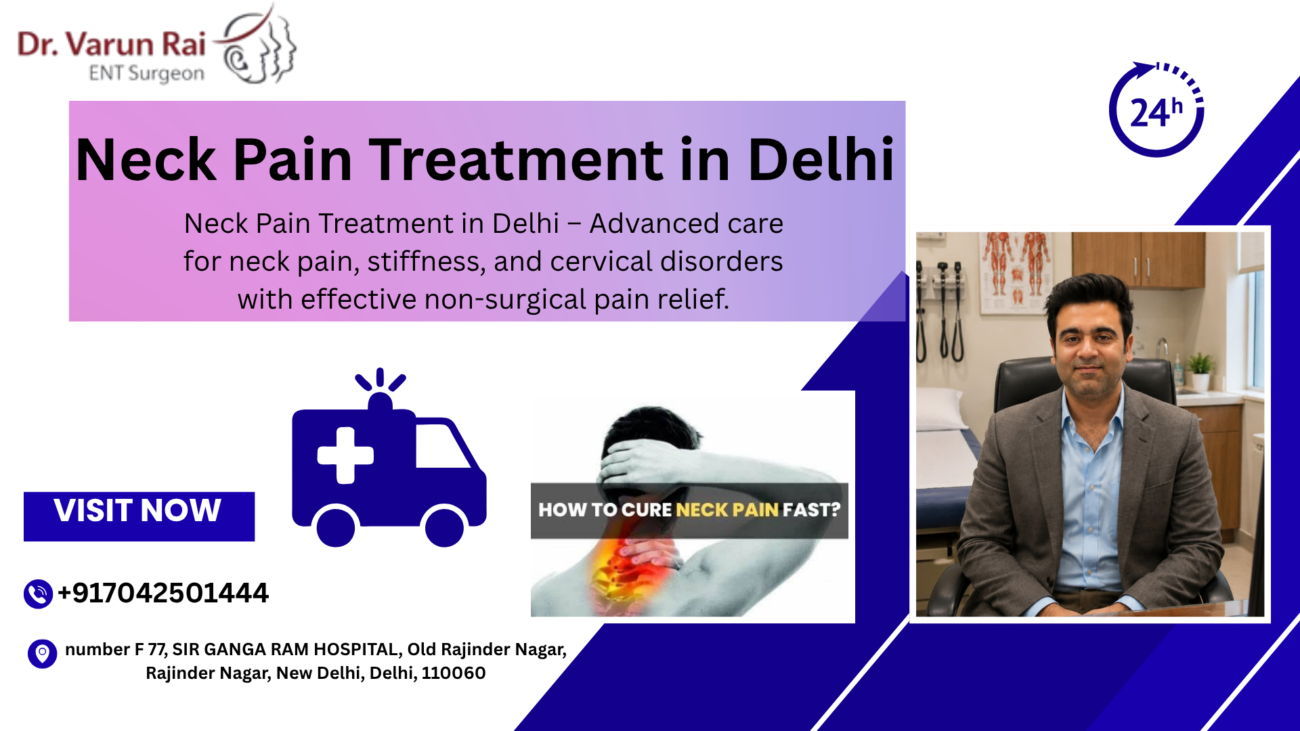 Dr. Varun Rai
ENT Surgeon

24h

Neck Pain Treatment in Delhi

Neck Pain Treatment in Delhi – Advanced care for neck pain, stiffness, and cervical disorders with effective non-surgical pain relief.

VISIT NOW

HOW TO CURE NECK PAIN FAST?

+917042501444

number F 77, SIR GANGA RAM HOSPITAL, Old Rajinder Nagar, Rajinder Nagar, New Delhi, Delhi, 110060